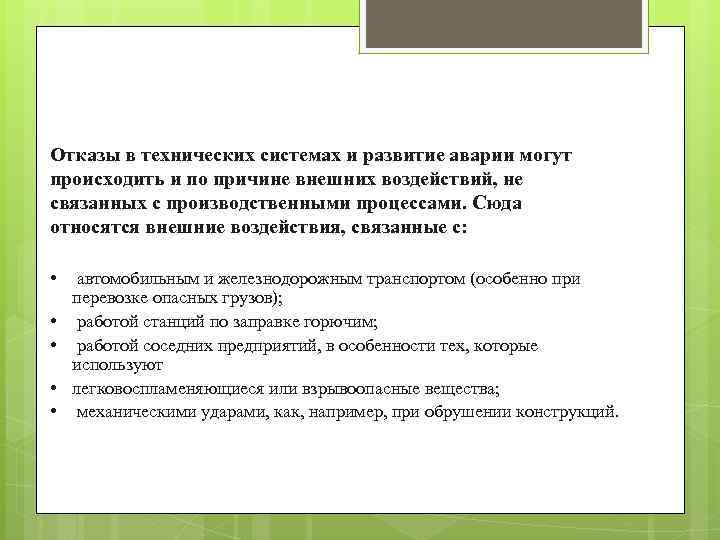 Отказы в технических системах и развитие аварии могут происходить и по причине внешних воздействий, не связанных с производственными процессами. Сюда относятся внешние воздействия, связанные с:

• автомобильным и железнодорожным транспортом (особенно при перевозке опасных грузов);
• работой станций по заправке горючим;
• работой соседних предприятий, в особенности тех, которые используют
• легковоспламеняющиеся или взрывоопасные вещества;
• механическими ударами, как, например, при обрушении конструкций.